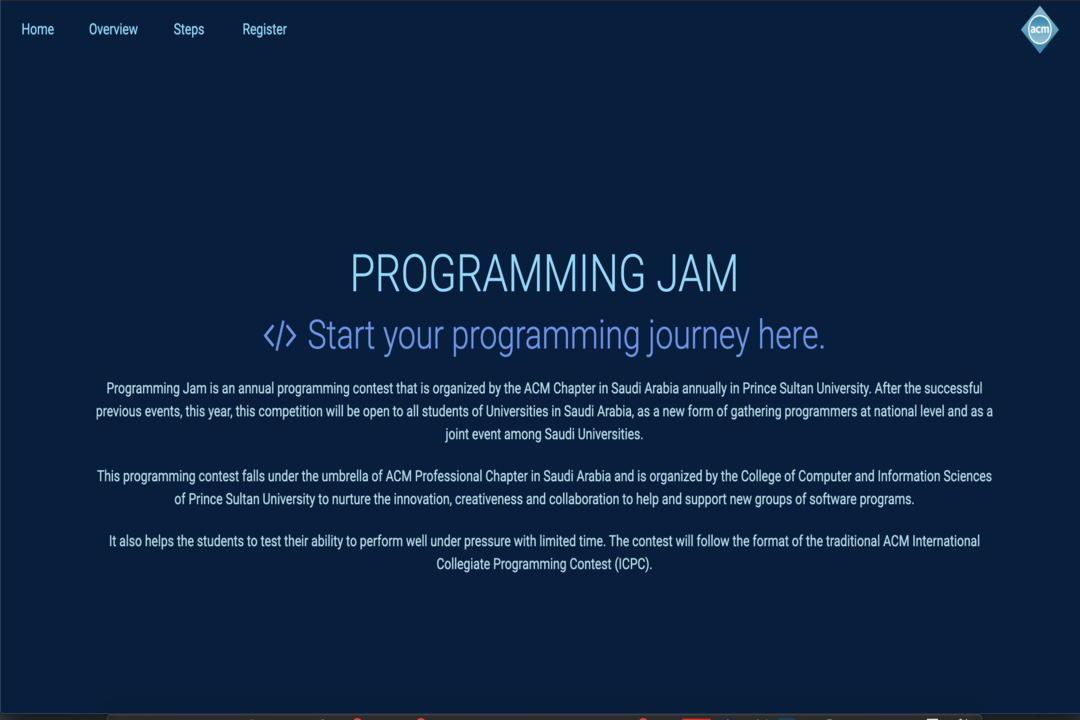 Home Overview Steps Register

acm

PROGRAMMING JAM

</> Start your programming journey here.

Programming Jam is an annual programming contest that is organized by the ACM Chapter in Saudi Arabia annually in Prince Sultan University. After the successful previous events, this year, this competition will be open to all students of Universities in Saudi Arabia, as a new form of gathering programmers at national level and as a joint event among Saudi Universities.

This programming contest falls under the umbrella of ACM Professional Chapter in Saudi Arabia and is organized by the College of Computer and Information Sciences of Prince Sultan University to nurture the innovation, creativeness and collaboration to help and support new groups of software programs.

It also helps the students to test their ability to perform well under pressure with limited time. The contest will follow the format of the traditional ACM International Collegiate Programming Contest (ICPC).